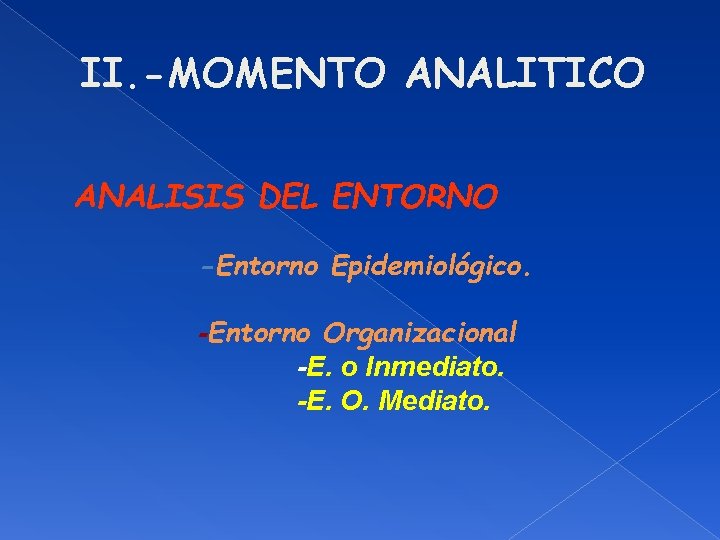 II.-MOMENTO ANALITICO

ANALISIS DEL ENTORNO

-Entorno Epidemiológico.

-Entorno Organizacional
-E. o Inmediato.
-E. O. Mediato.